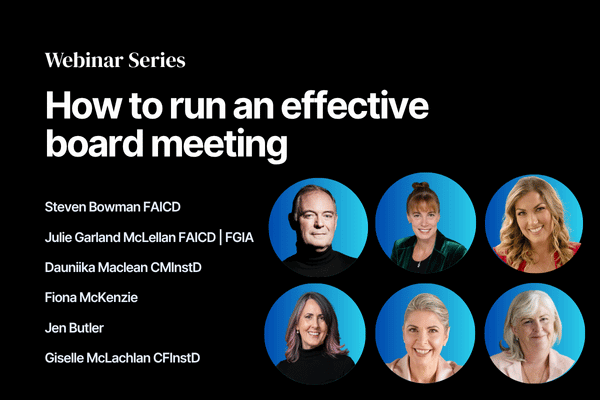 Webinar Series

How to run an effective board meeting

Steven Bowman FAICD

Julie Garland McLellan FAICD | FGIA

Dauniika Maclean CMInstD

Fiona McKenzie

Jen Butler

Giselle McLachlan CFInstD